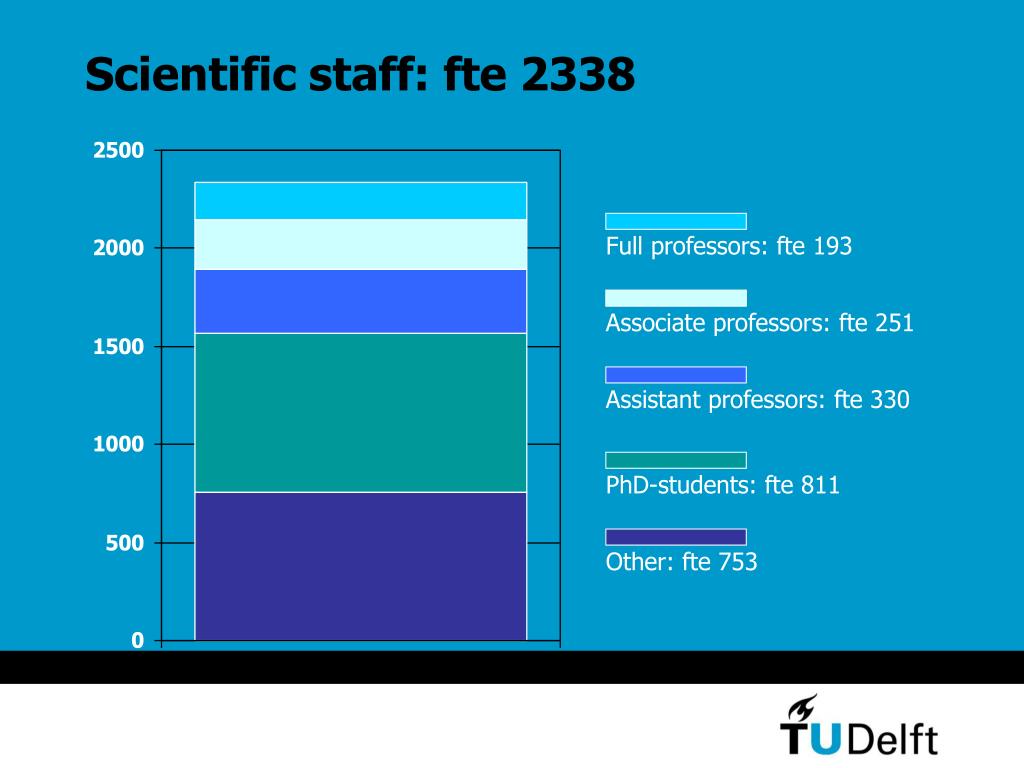 Scientific staff: fte 2338

2500
2000
1500
1000
500
0

Full professors: fte 193

Associate professors: fte 251

Assistant professors: fte 330

PhD-students: fte 811

Other: fte 753

TUDelft